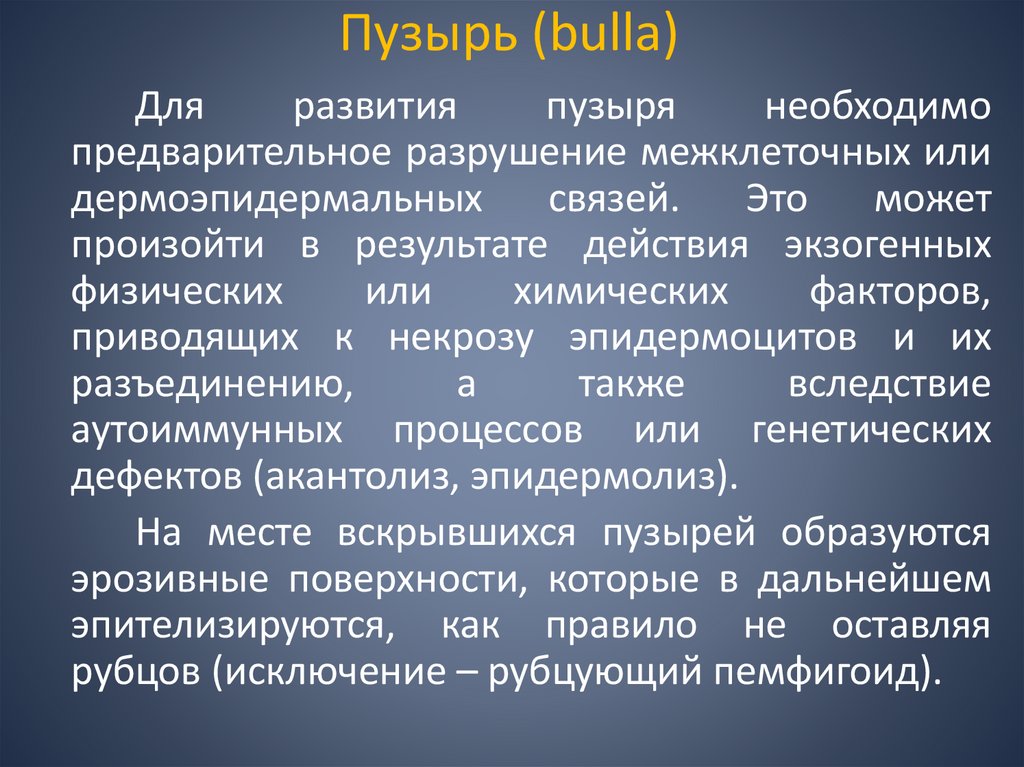 Пузырь (bulla)

Для развития пузыря необходимо предварительное разрушение межклеточных или дермоэпидермальных связей. Это может произойти в результате действия экзогенных физических или химических факторов, приводящих к некрозу эпидермоцитов и их разъединению, а также вследствие аутоиммунных процессов или генетических дефектов (акантолиз, эпидермолиз).

На месте вскрывшихся пузырей образуются эрозивные поверхности, которые в дальнейшем эпителизируются, как правило не оставляя рубцов (исключение – рубцующий пемфигоид).